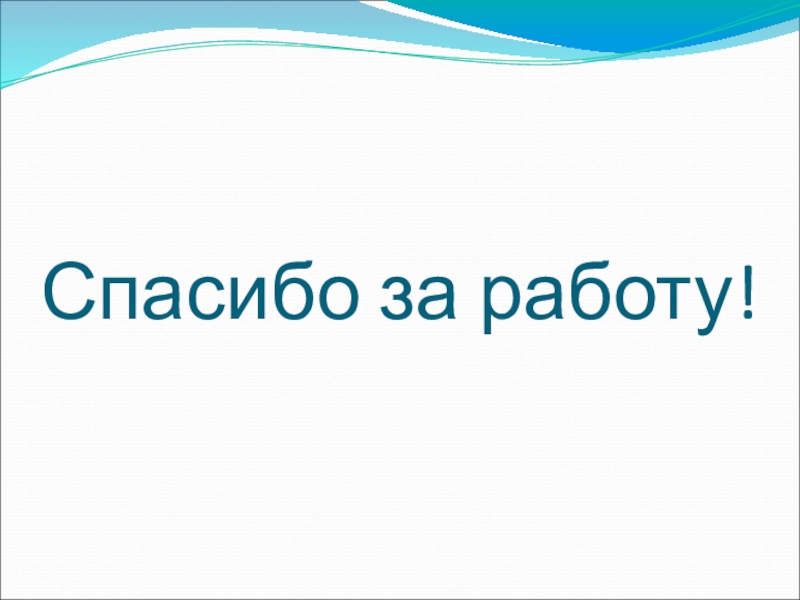 Спасибо за работу!